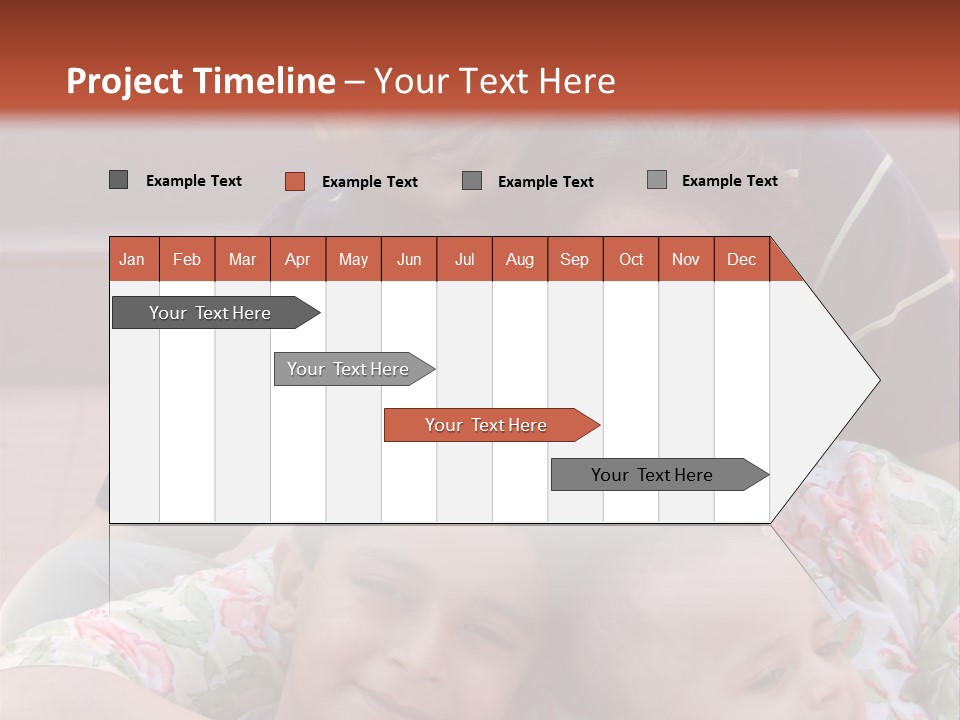 Project Timeline – Your Text Here

Example Text
Example Text
Example Text
Example Text

| Jan | Feb | Mar | Apr | May | Jun | Jul | Aug | Sep | Oct | Nov | Dec |
|---|---|---|---|---|---|---|---|---|---|---|---|

Your Text Here
Your Text Here
Your Text Here
Your Text Here